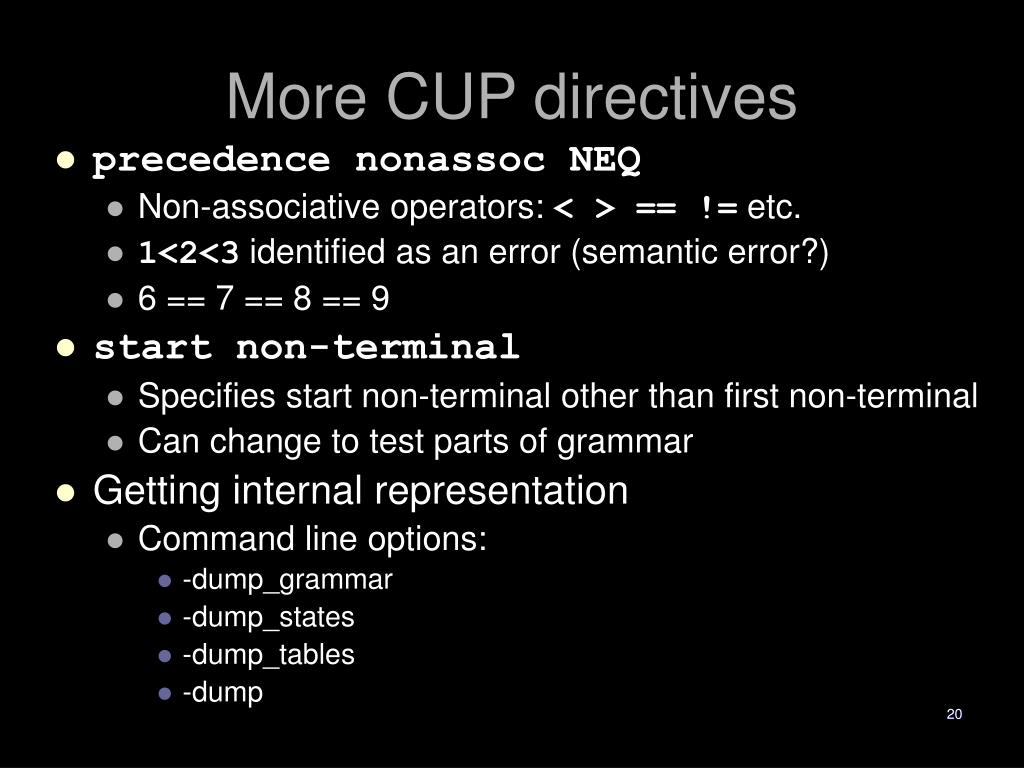 More CUP directives

- precedence nonassoc NEQ
  - Non-associative operators: < > == != etc.
  - 1<2<3 identified as an error (semantic error?)
  - 6 == 7 == 8 == 9
- start non-terminal
  - Specifies start non-terminal other than first non-terminal
  - Can change to test parts of grammar
- Getting internal representation
  - Command line options:
    - -dump_grammar
    - -dump_states
    - -dump_tables
    - -dump

20